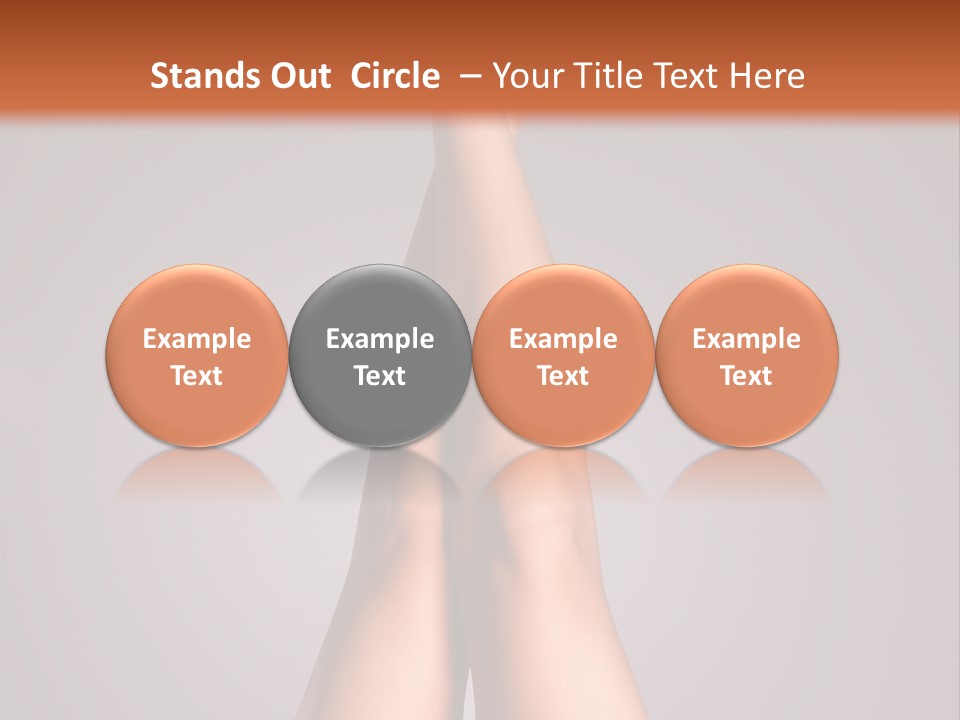 Stands Out Circle – Your Title Text Here

Example Text

Example Text

Example Text

Example Text